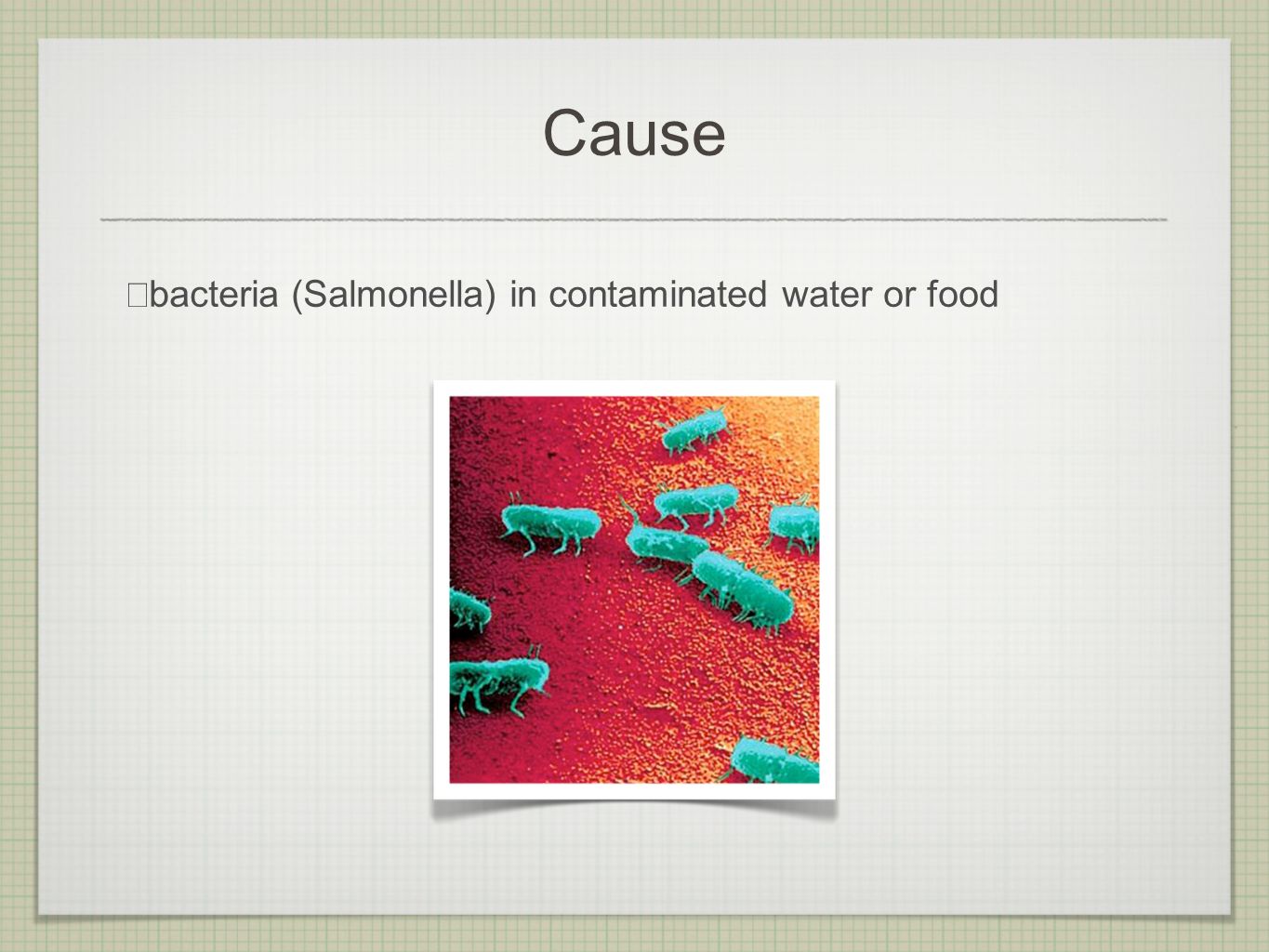 Cause

bacteria (Salmonella) in contaminated water or food